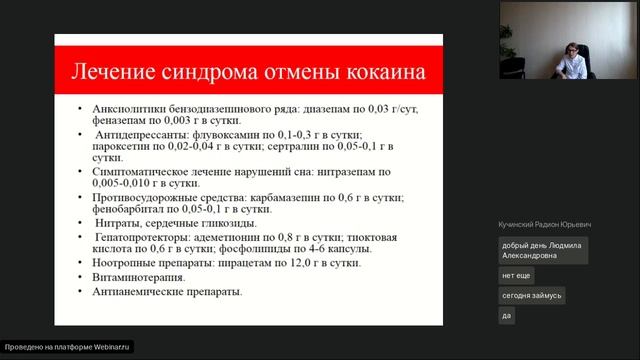 Лечение синдрома отмены кокаина

• Анксиолитики бензодиазепинового ряда: диазепам по 0,03 г/сут, феназепам по 0,003 г в сутки.
• Антидепрессанты: флувоксамин по 0,1-0,3 г в сутки; пароксетин по 0,02-0,04 г в сутки; сертралин по 0,05-0,1 г в сутки.
• Симптоматическое лечение нарушений сна: нитразепам по 0,005-0,010 г в сутки.
• Противосудорожные средства: карбамазепин по 0,6 г в сутки; фенобарбитал по 0,05-0,1 г в сутки.
• Нитраты, сердечные гликозиды.
• Гепатопротекторы: адеметионин по 0,8 г в сутки; тиоктовая кислота по 0,6 г в сутки; фосфолипиды по 4-6 капсулы.
• Ноотропные препараты: пирацетам по 12,0 г в сутки.
• Витаминотерапия.
• Антианемические препараты.

Кучинский Радион Юрьевич

добрый день Людмила Александровна

нет еще

сегодня займусь

да

Проведено на платформе Webinar.ru